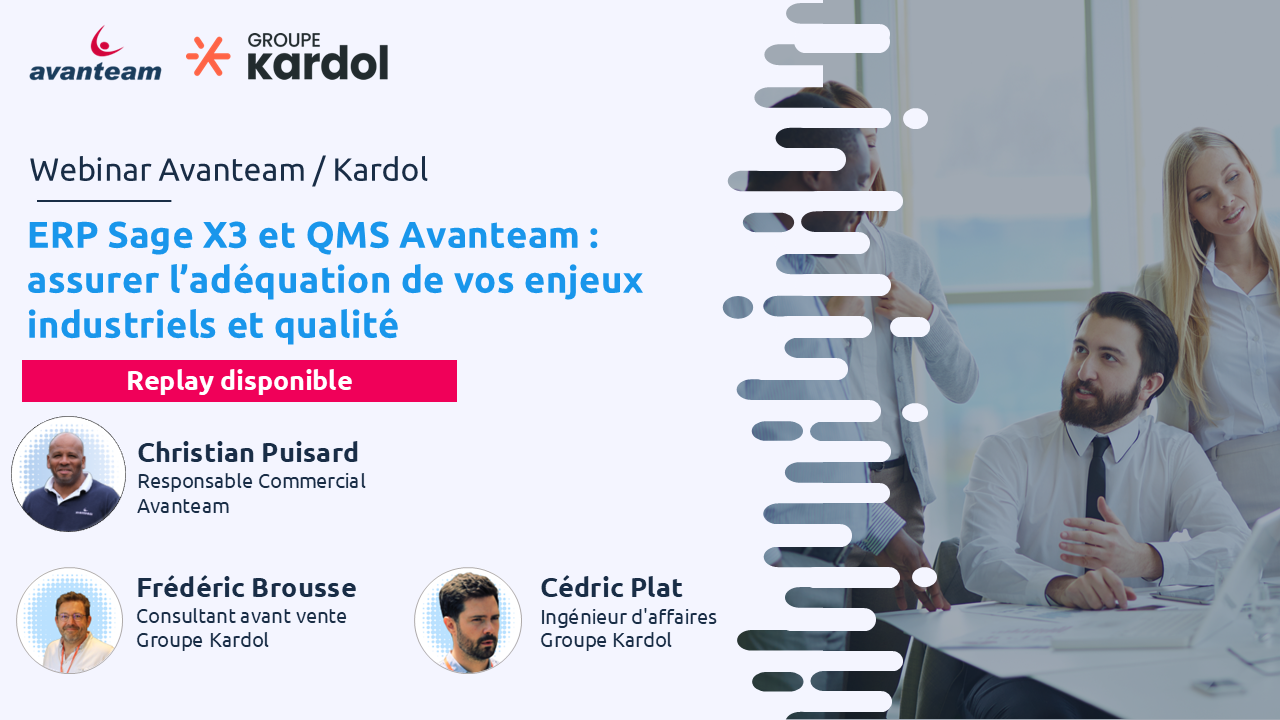 avanteam

GROUPE kardol

Webinar Avanteam / Kardol

ERP Sage X3 et QMS Avanteam : assurer l’adéquation de vos enjeux industriels et qualité

Replay disponible

Christian Puisard
Responsable Commercial
Avanteam

Frédéric Brousse
Consultant avant vente
Groupe Kardol

Cédric Plat
Ingénieur d'affaires
Groupe Kardol